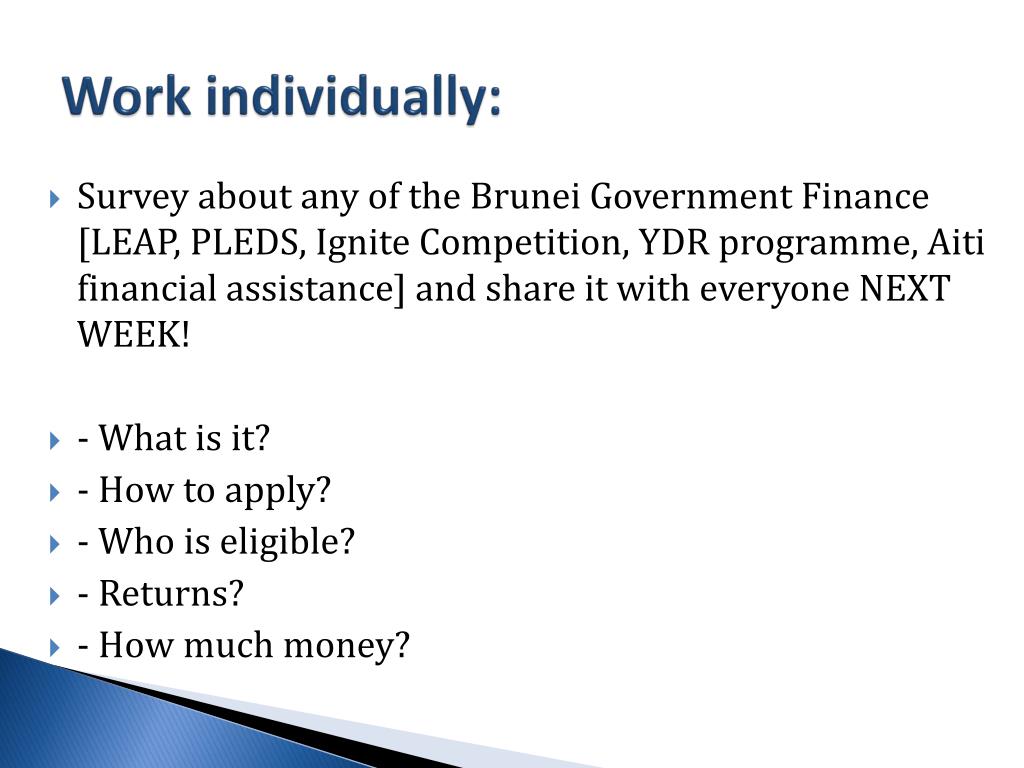 Work individually:

Survey about any of the Brunei Government Finance [LEAP, PLEDS, Ignite Competition, YDR programme, Aiti financial assistance] and share it with everyone NEXT WEEK!

- What is it?
- How to apply?
- Who is eligible?
- Returns?
- How much money?